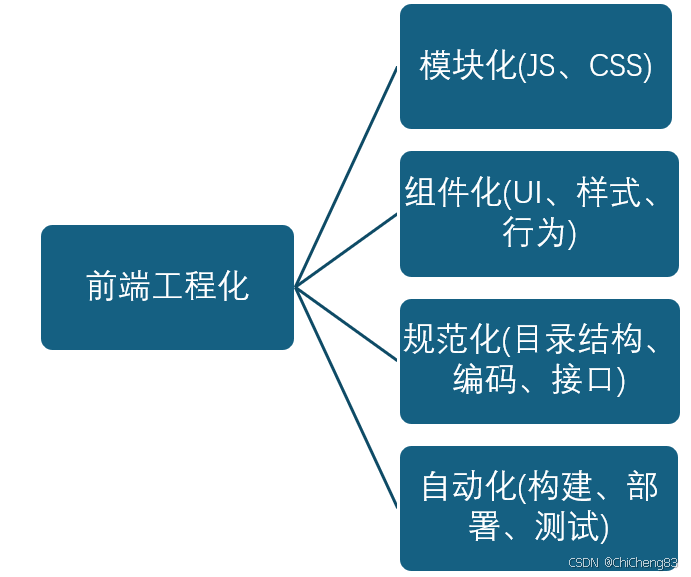 前端工程化

模块化(JS、CSS)

组件化(UI、样式、行为)

规范化(目录结构、编码、接口)

自动化(构建、部署、测试)

CSDN @ChiCheng83